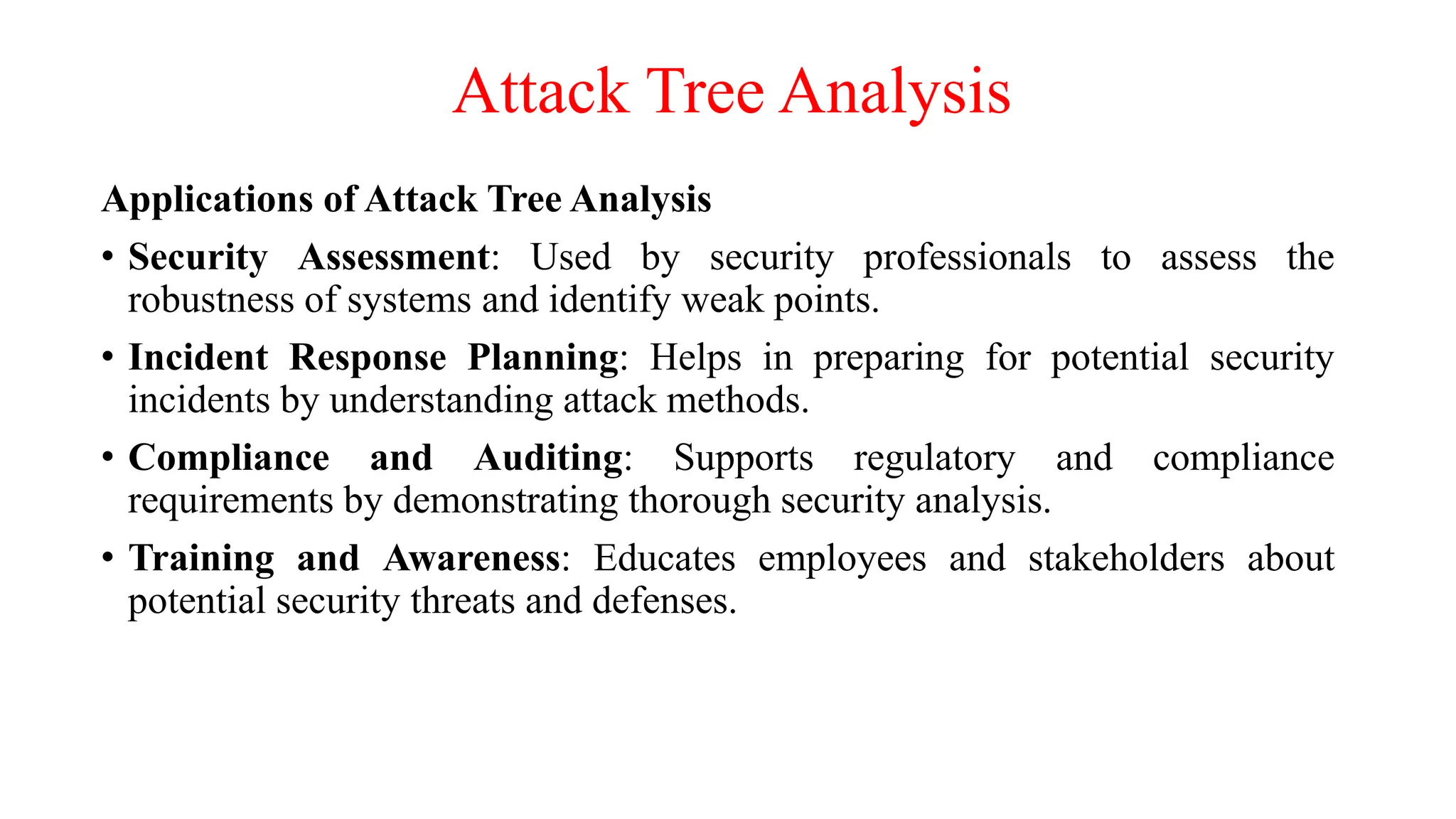 Attack Tree Analysis

Applications of Attack Tree Analysis

• Security Assessment: Used by security professionals to assess the robustness of systems and identify weak points.

• Incident Response Planning: Helps in preparing for potential security incidents by understanding attack methods.

• Compliance and Auditing: Supports regulatory and compliance requirements by demonstrating thorough security analysis.

• Training and Awareness: Educates employees and stakeholders about potential security threats and defenses.